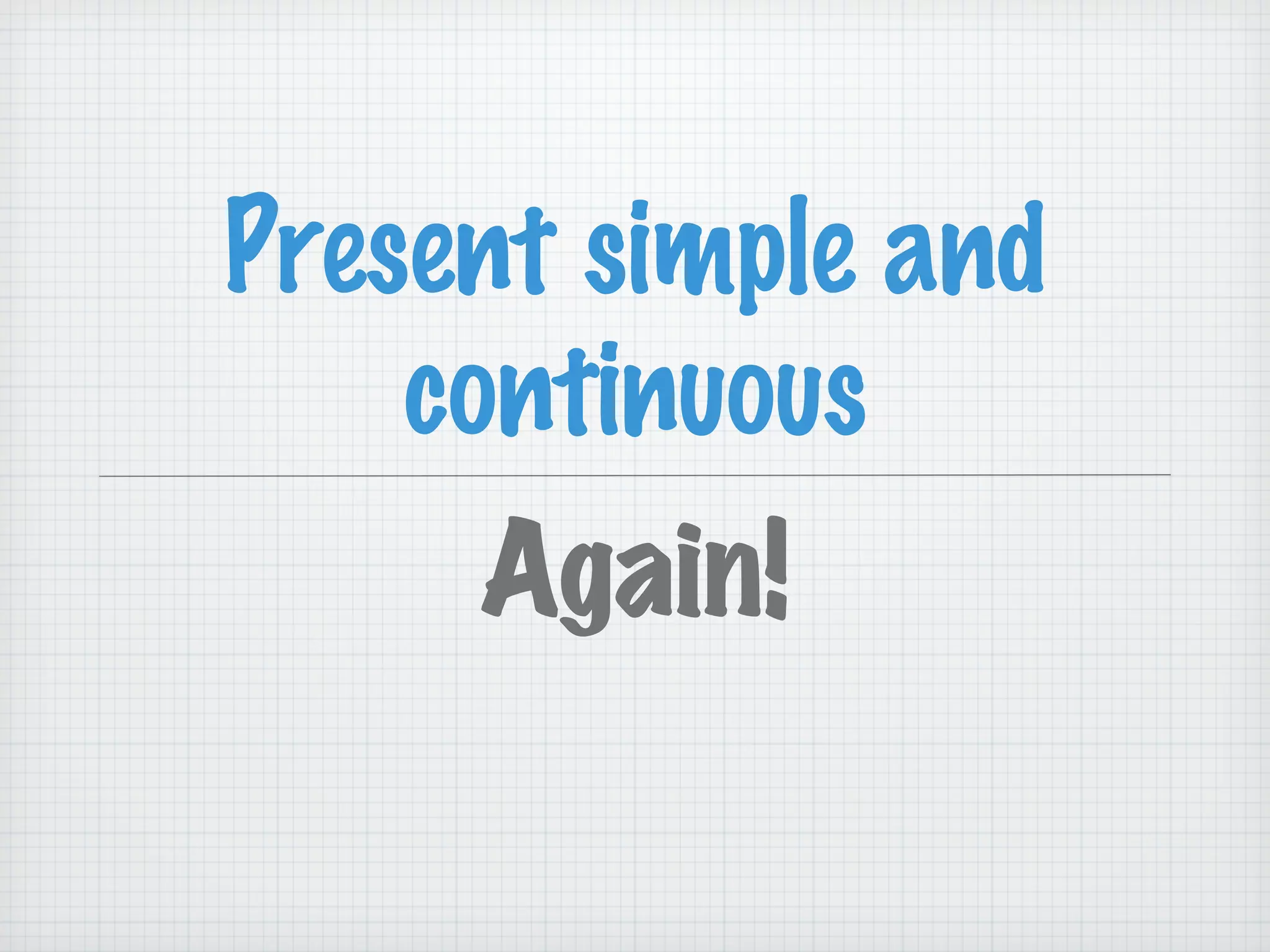 Present simple and continuous

Again!